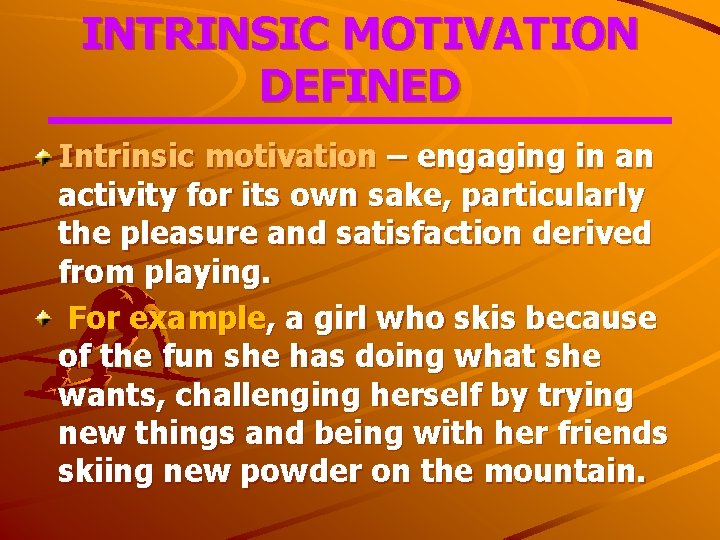 INTRINSIC MOTIVATION DEFINED

Intrinsic motivation – engaging in an activity for its own sake, particularly the pleasure and satisfaction derived from playing.

For example, a girl who skis because of the fun she has doing what she wants, challenging herself by trying new things and being with her friends skiing new powder on the mountain.